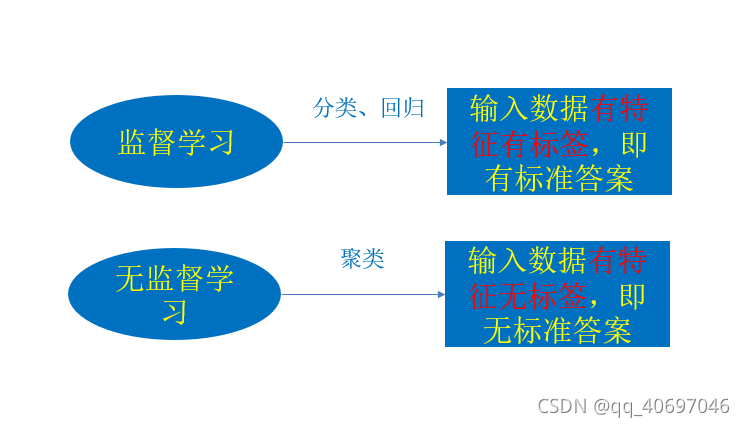 监督学习

分类、回归

输入数据有特征有标签，即有标准答案

无监督学习

聚类

输入数据有特征无标签，即无标准答案

CSDN @qq_40697046